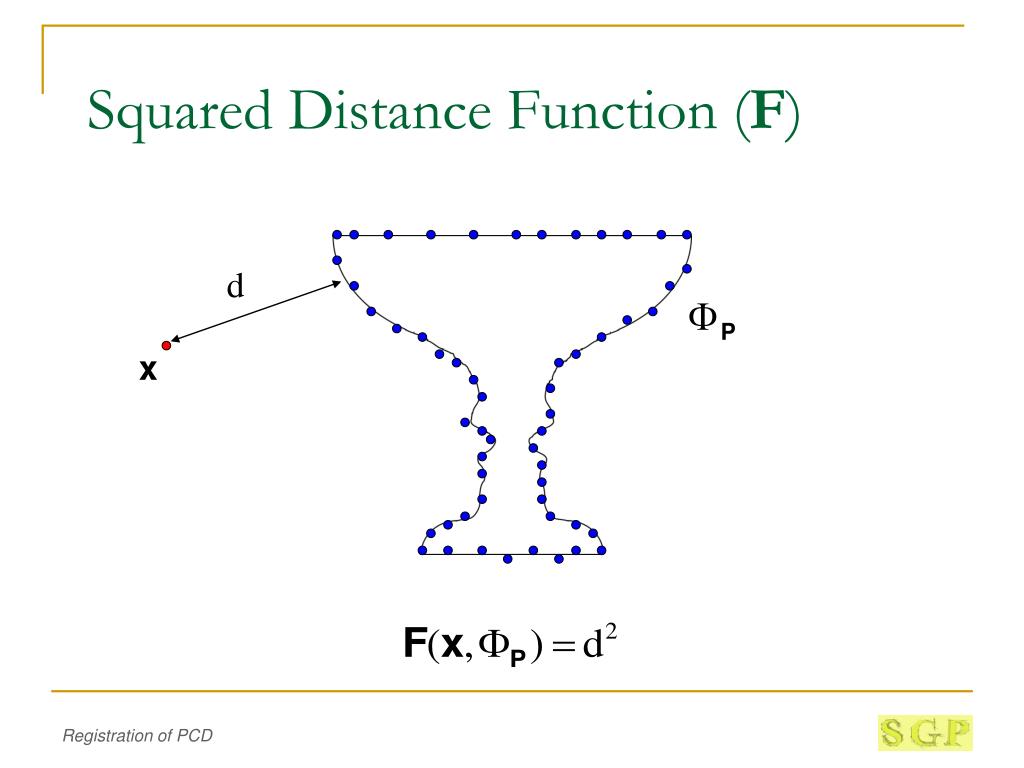 Squared Distance Function (**F**)

d

$\Phi_P$

**x**

$\mathbf{F}(\mathbf{x}, \Phi_{\mathbf{P}}) = d^2$

Registration of PCD

SGP